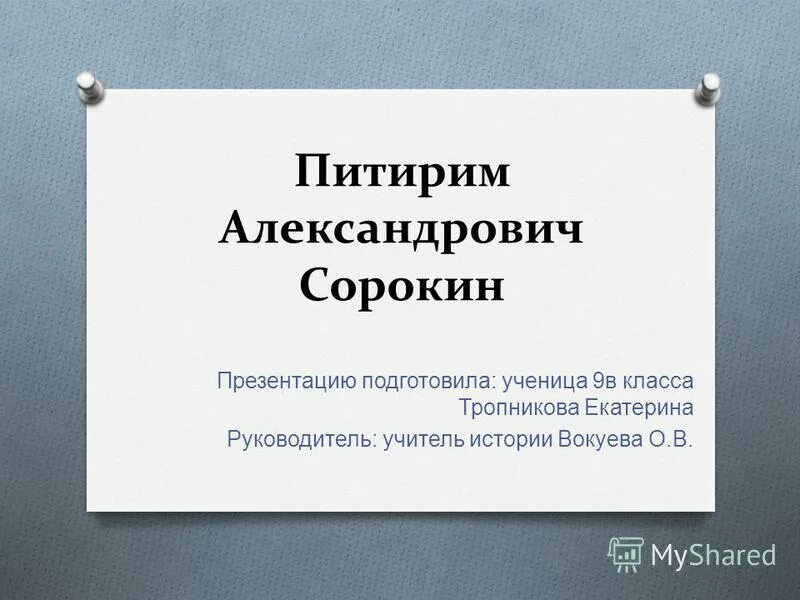 Питирим Александрович Сорокин

Презентацию подготовила: ученица 9в класса Тропникова Екатерина

Руководитель: учитель истории Вокуева О.В.

MyShared